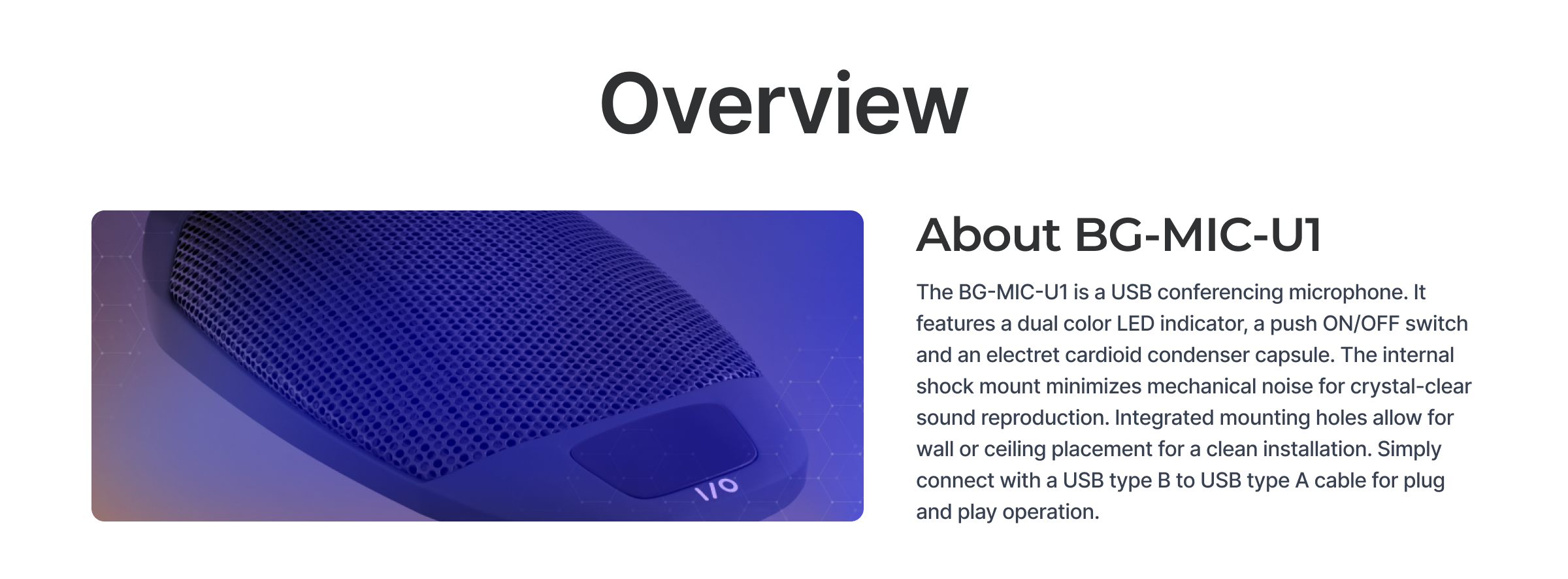 Overview

I/O

About BG-MIC-U1

The BG-MIC-U1 is a USB conferencing microphone. It features a dual color LED indicator, a push ON/OFF switch and an electret cardioid condenser capsule. The internal shock mount minimizes mechanical noise for crystal-clear sound reproduction. Integrated mounting holes allow for wall or ceiling placement for a clean installation. Simply connect with a USB type B to USB type A cable for plug and play operation.